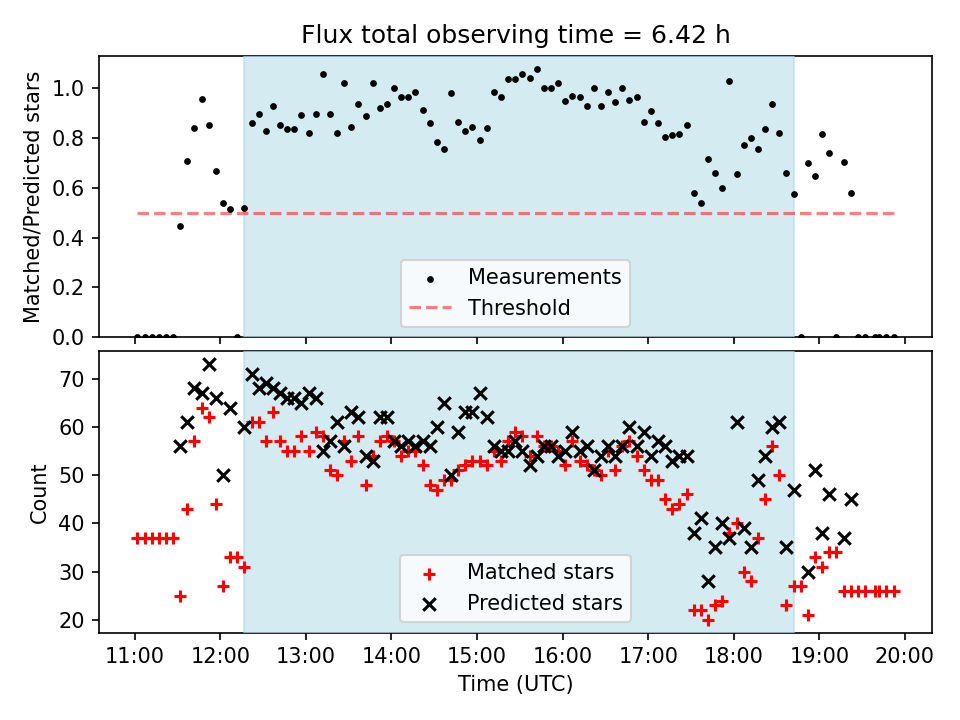 Flux total observing time = 6.42 h

Matched/Predicted stars

1.0
0.8
0.6
0.4
0.2
0.0

Measurements
Threshold

Count

70
60
50
40
30
20

Matched stars
Predicted stars

11:00 12:00 13:00 14:00 15:00 16:00 17:00 18:00 19:00 20:00

Time (UTC)